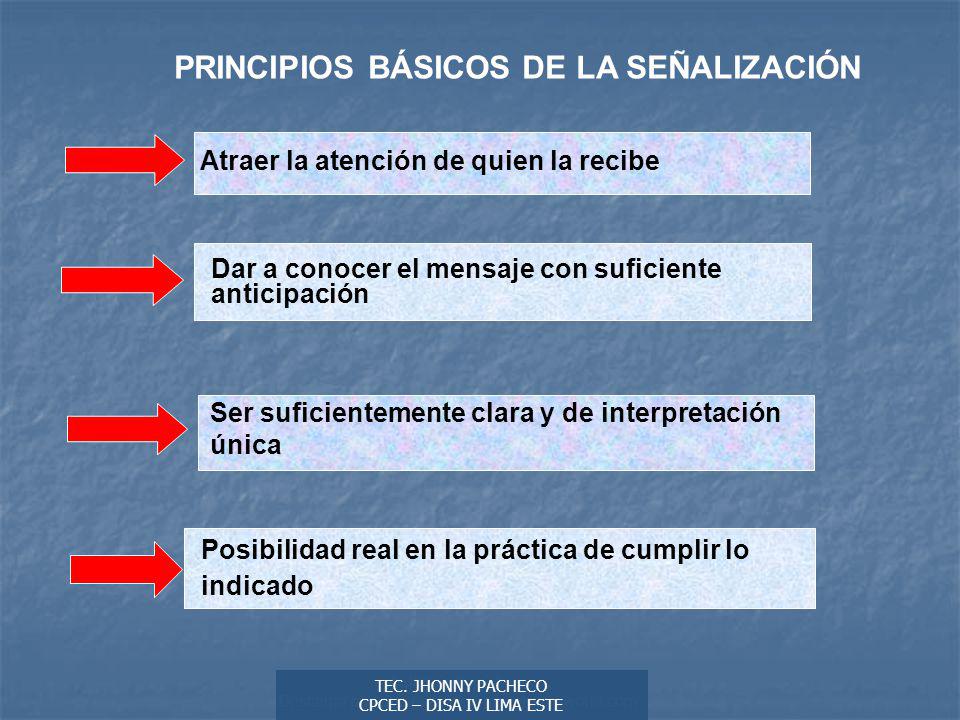 PRINCIPIOS BÁSICOS DE LA SEÑALIZACIÓN

Atraer la atención de quien la recibe

Dar a conocer el mensaje con suficiente anticipación

Ser suficientemente clara y de interpretación única

Posibilidad real en la práctica de cumplir lo indicado

TEC. JHONNY PACHECO
CPCED – DISA IV LIMA ESTE